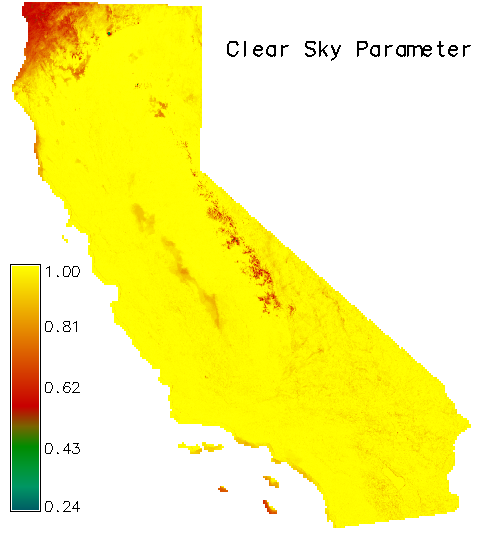 Clear Sky Parameter

1.00
0.81
0.62
0.43
0.24